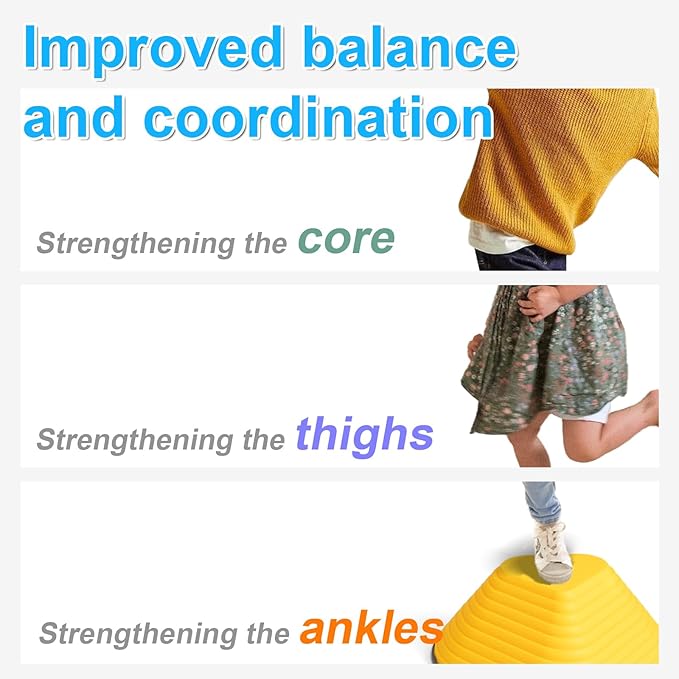 Improved balance and coordination

Strengthening the core

Strengthening the thighs

Strengthening the ankles